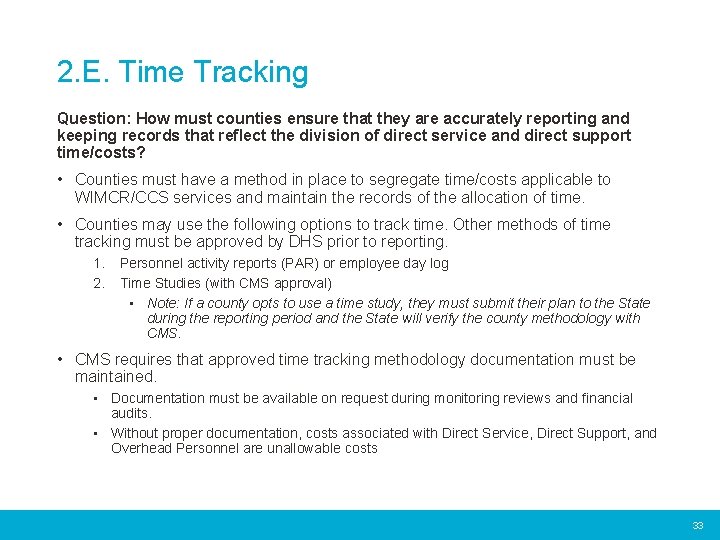 2.E. Time Tracking

Question: How must counties ensure that they are accurately reporting and keeping records that reflect the division of direct service and direct support time/costs?

• Counties must have a method in place to segregate time/costs applicable to WIMCR/CCS services and maintain the records of the allocation of time.

• Counties may use the following options to track time. Other methods of time tracking must be approved by DHS prior to reporting.

1. Personnel activity reports (PAR) or employee day log
2. Time Studies (with CMS approval)
   ▪ Note: If a county opts to use a time study, they must submit their plan to the State during the reporting period and the State will verify the county methodology with CMS.

• CMS requires that approved time tracking methodology documentation must be maintained.
   ▪ Documentation must be available on request during monitoring reviews and financial audits.
   ▪ Without proper documentation, costs associated with Direct Service, Direct Support, and Overhead Personnel are unallowable costs

33